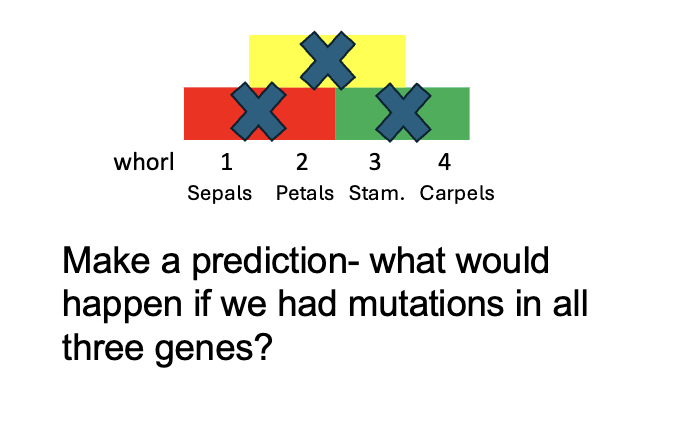 whorl 1 2 3 4

Sepals Petals Stam. Carpels

Make a prediction- what would happen if we had mutations in all three genes?